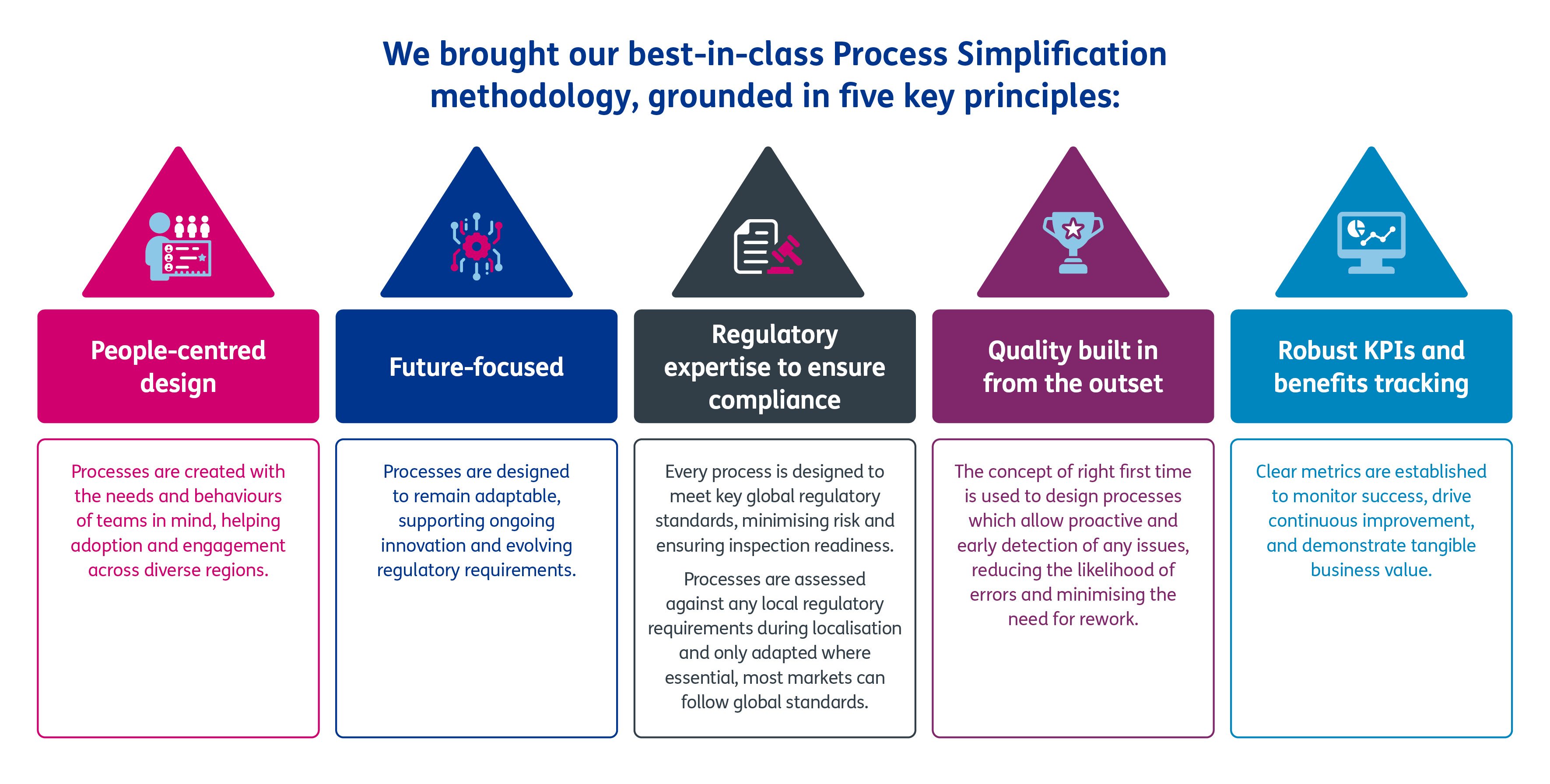 We brought our best-in-class Process Simplification methodology, grounded in five key principles:

People-centred design

Processes are created with the needs and behaviours of teams in mind, helping adoption and engagement across diverse regions.

Future-focused

Processes are designed to remain adaptable, supporting ongoing innovation and evolving regulatory requirements.

Regulatory expertise to ensure compliance

Every process is designed to meet key global regulatory standards, minimising risk and ensuring inspection readiness.

Processes are assessed against any local regulatory requirements during localisation and only adapted where essential, most markets can follow global standards.

Quality built in from the outset

The concept of right first time is used to design processes which allow proactive and early detection of any issues, reducing the likelihood of errors and minimising the need for rework.

Robust KPIs and benefits tracking

Clear metrics are established to monitor success, drive continuous improvement, and demonstrate tangible business value.